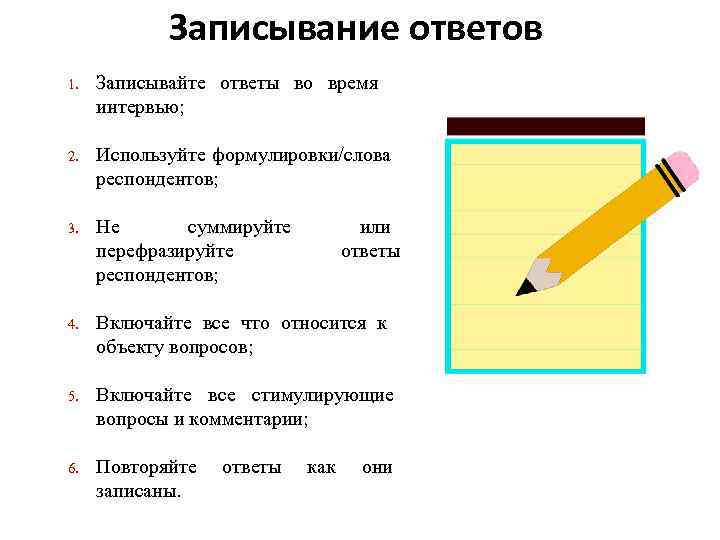 Записывание ответов

1. Записывайте ответы во время интервью;

2. Используйте формулировки/слова респондентов;

3. Не суммируйте или перефразируйте ответы респондентов;

4. Включайте все что относится к объекту вопросов;

5. Включайте все стимулирующие вопросы и комментарии;

6. Повторяйте ответы как они записаны.